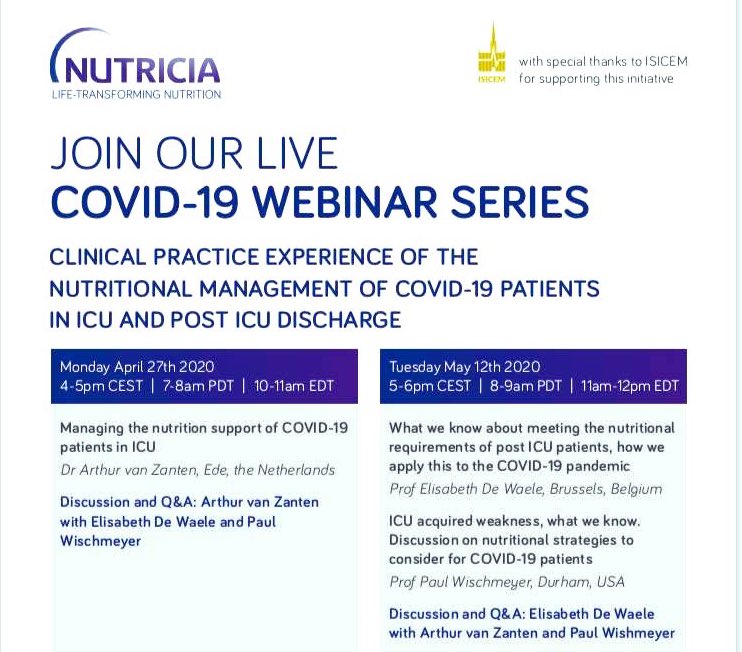 NUTRICIA
LIFE-TRANSFORMING NUTRITION

ISICEM
with special thanks to ISICEM for supporting this initiative

JOIN OUR LIVE
COVID-19 WEBINAR SERIES

CLINICAL PRACTICE EXPERIENCE OF THE NUTRITIONAL MANAGEMENT OF COVID-19 PATIENTS IN ICU AND POST ICU DISCHARGE

Monday April 27th 2020
4-5pm CEST | 7-8am PDT | 10-11am EDT

Managing the nutrition support of COVID-19 patients in ICU
Dr Arthur van Zanten, Ede, the Netherlands

Discussion and Q&A: Arthur van Zanten with Elisabeth De Waele and Paul Wischmeyer

Tuesday May 12th 2020
5-6pm CEST | 8-9am PDT | 11am-12pm EDT

What we know about meeting the nutritional requirements of post ICU patients, how we apply this to the COVID-19 pandemic
Prof Elisabeth De Waele, Brussels, Belgium

ICU acquired weakness, what we know. Discussion on nutritional strategies to consider for COVID-19 patients
Prof Paul Wischmeyer, Durham, USA

Discussion and Q&A: Elisabeth De Waele with Arthur van Zanten and Paul Wishmeyer